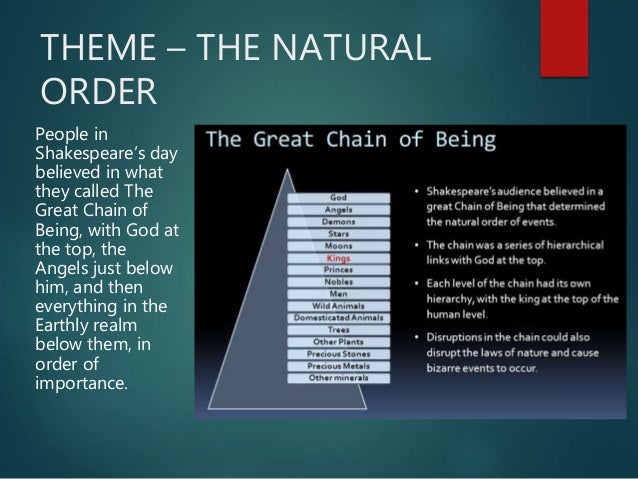 THEME – THE NATURAL ORDER

People in Shakespeare's day believed in what they called The Great Chain of Being, with God at the top, the Angels just below him, and then everything in the Earthly realm below them, in order of importance.

The Great Chain of Being

God
Angels
Demons
Stars
Moons
Kings
Princes
Nobles
Men
Wild Animals
Domesticated Animals
Trees
Other Plants
Precious Stones
Precious Metals
Other minerals

• Shakespeare's audience believed in a great Chain of Being that determined the natural order of events.

• The chain was a series of hierarchical links with God at the top.

• Each level of the chain had its own hierarchy, with the king at the top of the human level.

• Disruptions in the chain could also disrupt the laws of nature and cause bizarre events to occur.